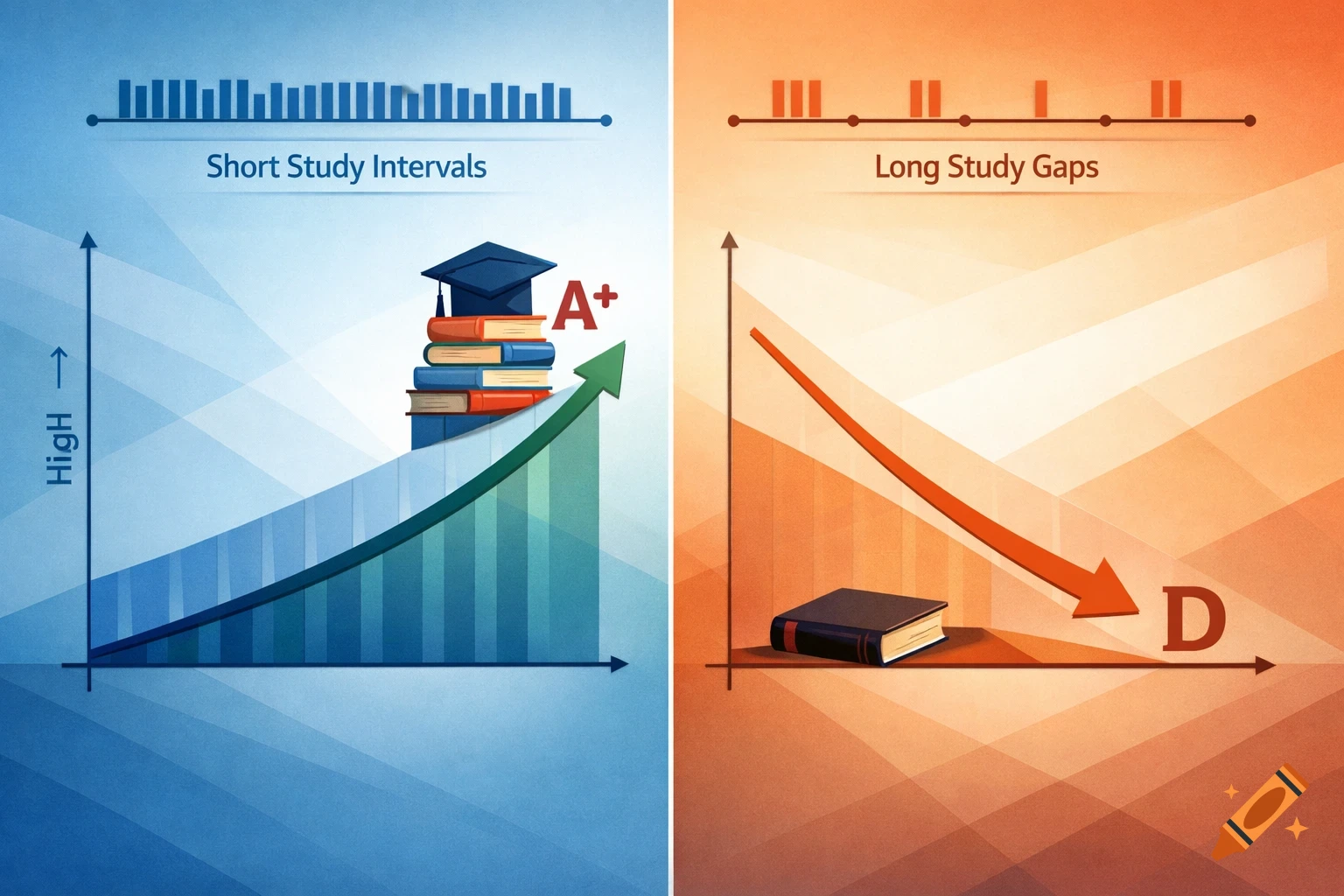 Short Study Intervals

HigH →

A+

Long Study Gaps

D